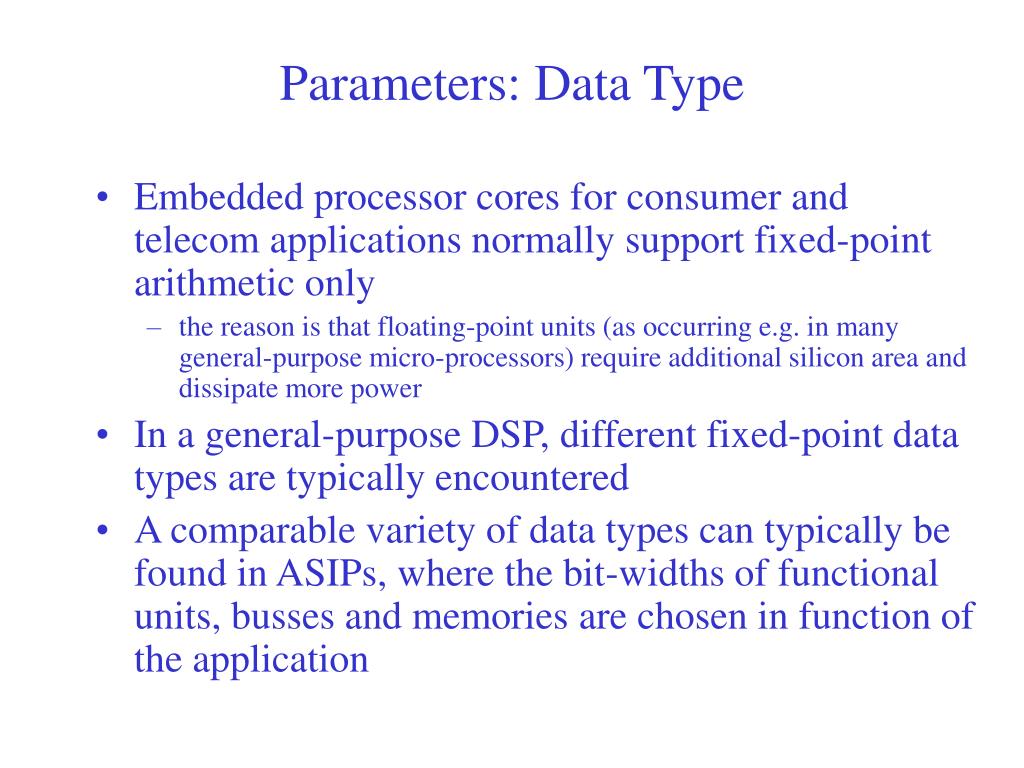 Parameters: Data Type

• Embedded processor cores for consumer and telecom applications normally support fixed-point arithmetic only
– the reason is that floating-point units (as occurring e.g. in many general-purpose micro-processors) require additional silicon area and dissipate more power
• In a general-purpose DSP, different fixed-point data types are typically encountered
• A comparable variety of data types can typically be found in ASIPs, where the bit-widths of functional units, busses and memories are chosen in function of the application